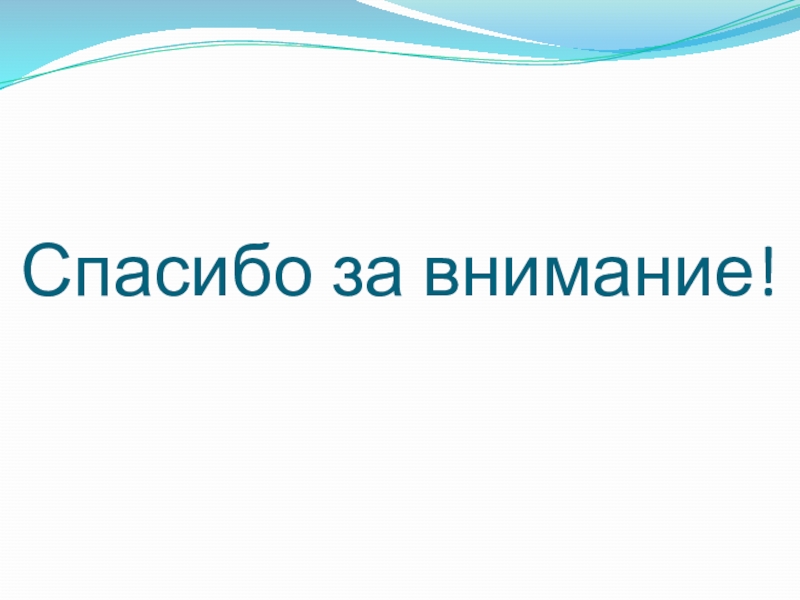 Спасибо за внимание!